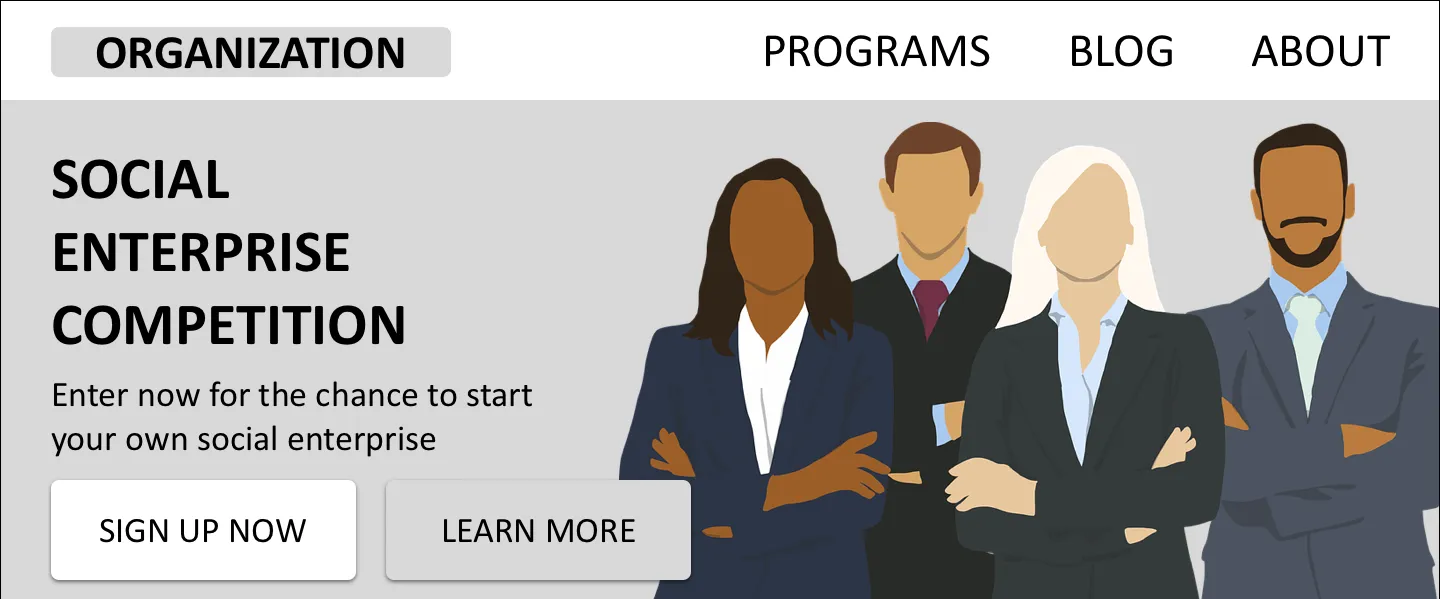 ORGANIZATION

PROGRAMS BLOG ABOUT

SOCIAL ENTERPRISE COMPETITION

Enter now for the chance to start your own social enterprise

SIGN UP NOW

LEARN MORE